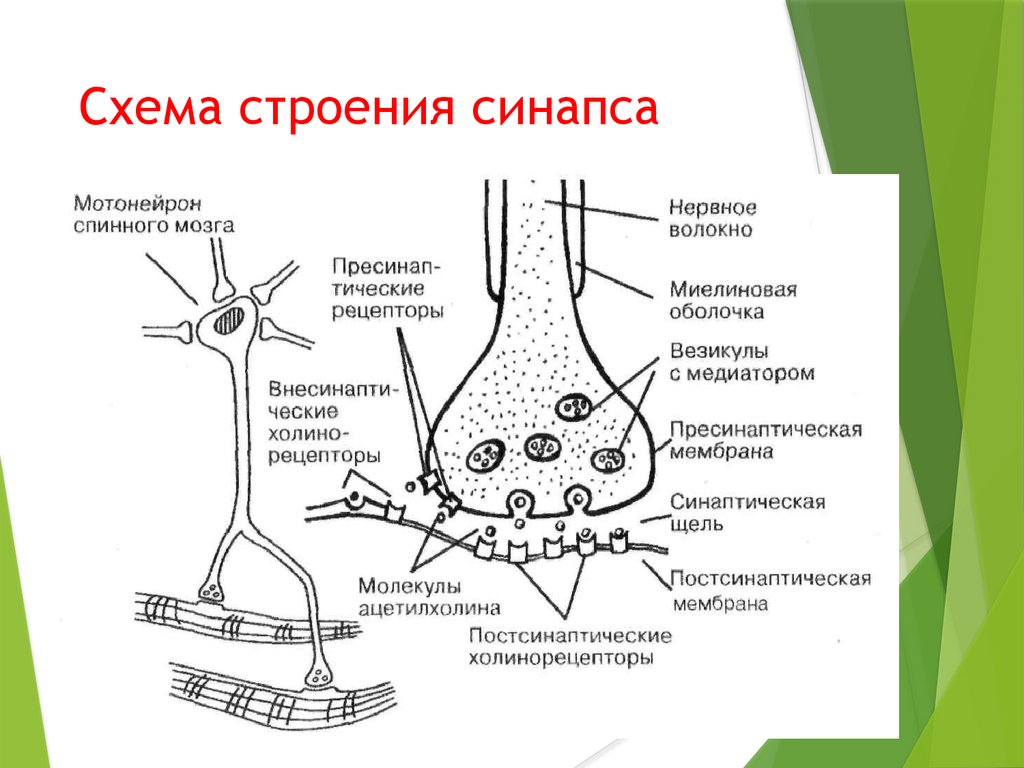 Схема строения синапса

Мотонейрон спинного мозга

Пресинаптические рецепторы

Внесинаптические холинорецепторы

Нервное волокно

Миелиновая оболочка

Везикулы с медиатором

Пресинаптическая мембрана

Синаптическая щель

Постсинаптическая мембрана

Молекулы ацетилхолина

Постсинаптические холинорецепторы